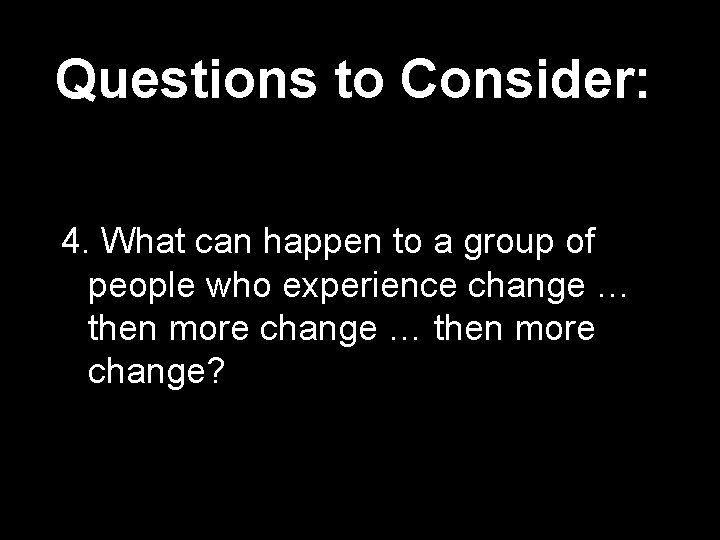 Questions to Consider:

4. What can happen to a group of people who experience change … then more change … then more change?